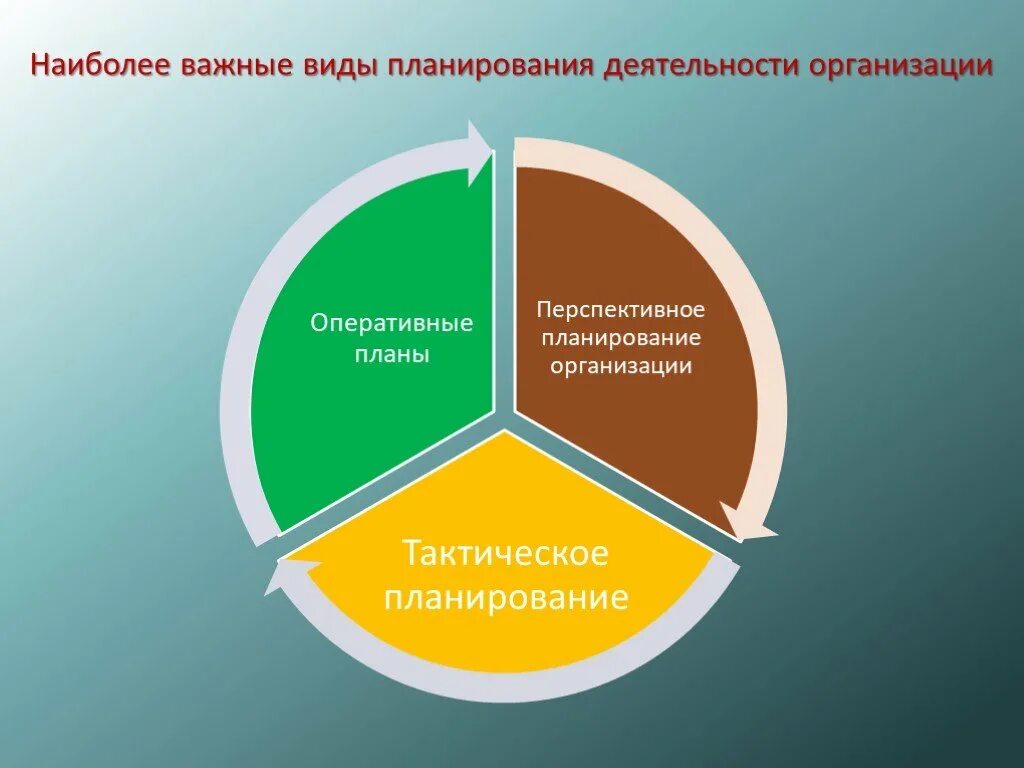 Наиболее важные виды планирования деятельности организации

Оперативные планы

Перспективное планирование организации

Тактическое планирование